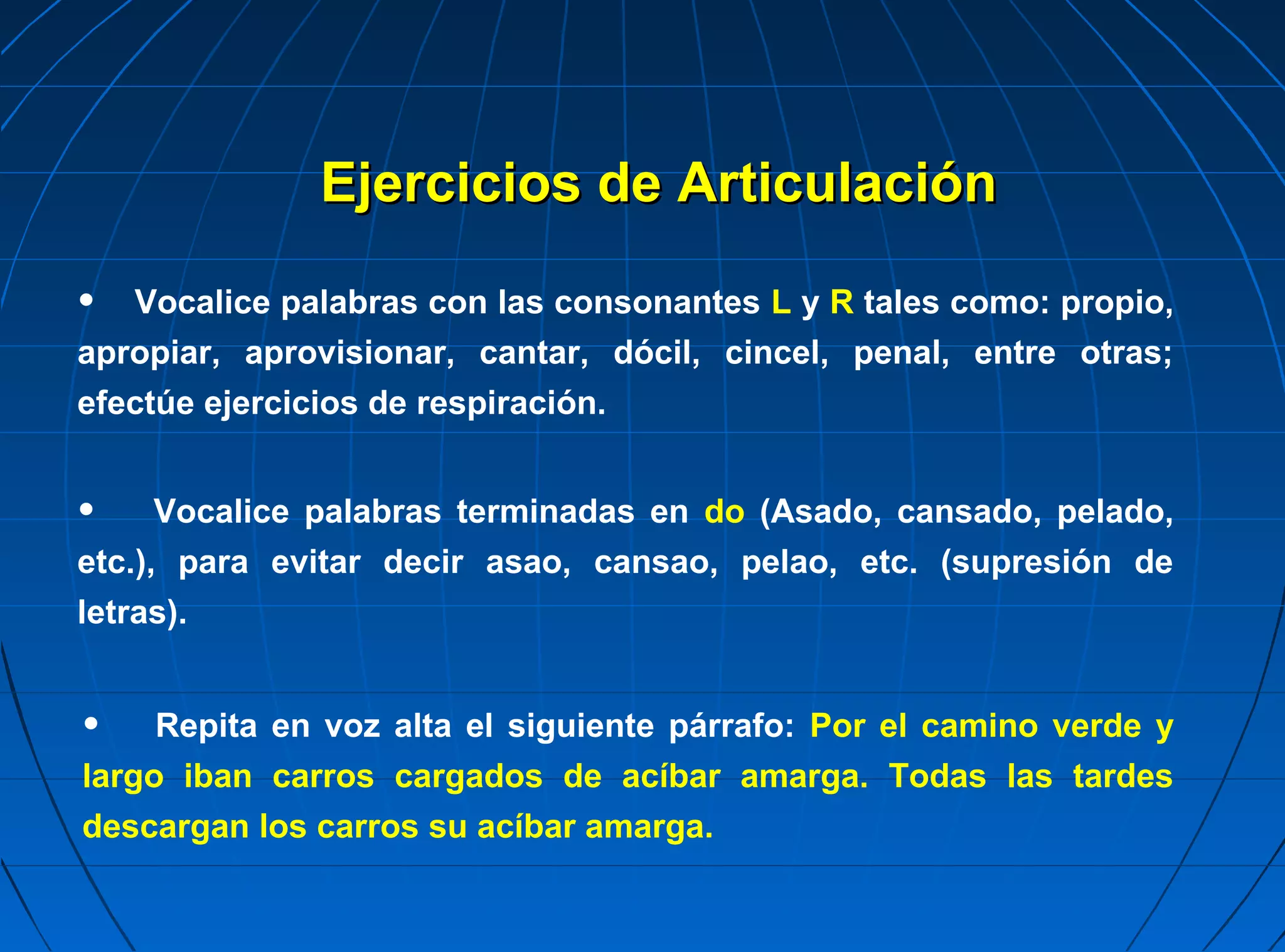 Ejercicios de Articulación

• Vocalice palabras con las consonantes L y R tales como: propio, apropiar, aprovisionar, cantar, dócil, cincel, penal, entre otras; efectúe ejercicios de respiración.

• Vocalice palabras terminadas en do (Asado, cansado, pelado, etc.), para evitar decir asao, cansao, pelao, etc. (supresión de letras).

• Repita en voz alta el siguiente párrafo: Por el camino verde y largo iban carros cargados de acíbar amarga. Todas las tardes descargan los carros su acíbar amarga.